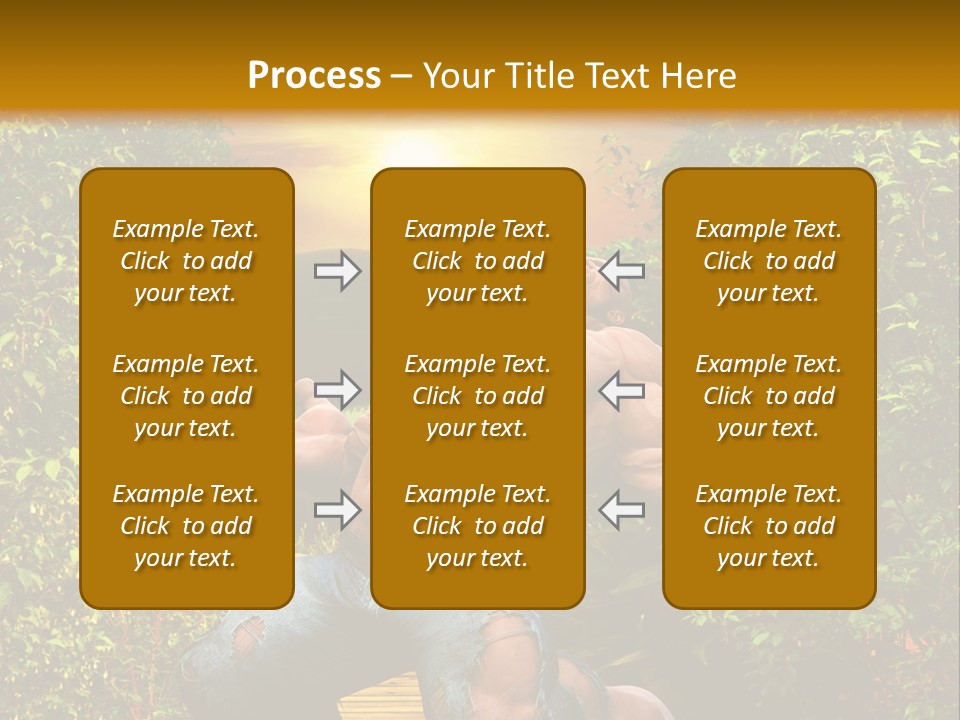 Process – Your Title Text Here

Example Text. Click to add your text.

Example Text. Click to add your text.

Example Text. Click to add your text.

Example Text. Click to add your text.

Example Text. Click to add your text.

Example Text. Click to add your text.

Example Text. Click to add your text.

Example Text. Click to add your text.

Example Text. Click to add your text.